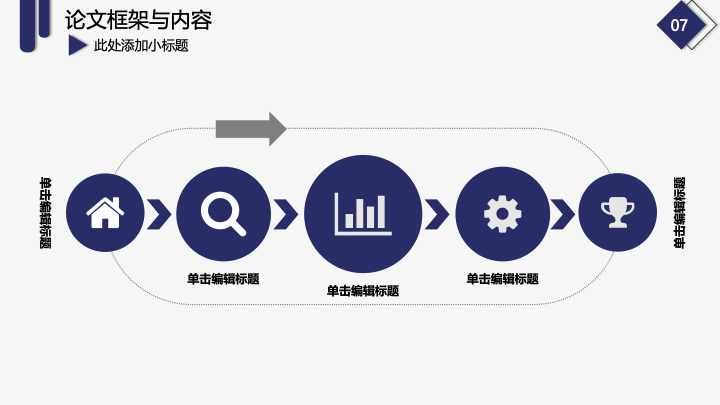 论文框架与内容

此处添加小标题

07

单击编辑标题

单击编辑标题

单击编辑标题

单击编辑标题

单击编辑标题